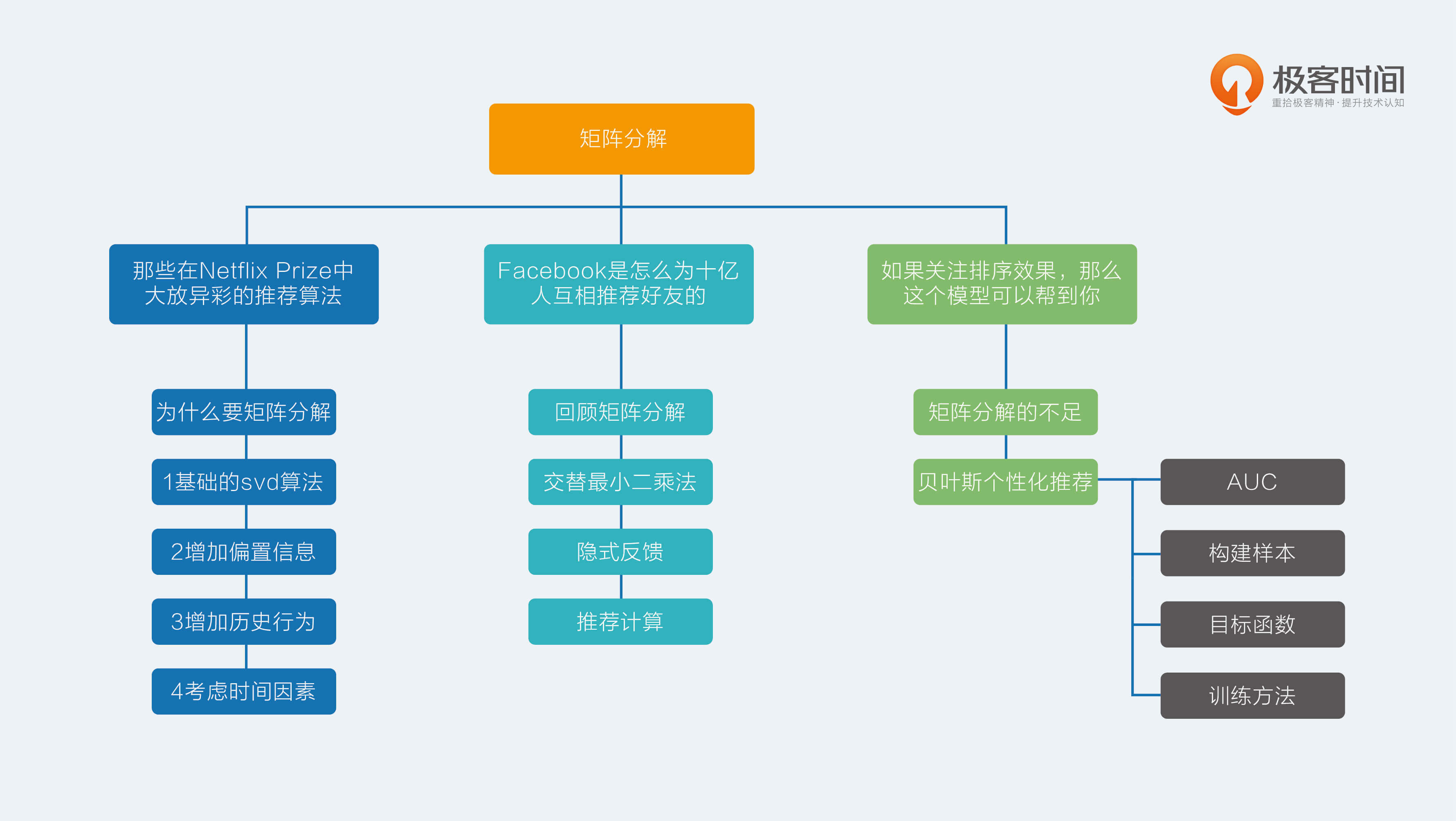 极客时间
重拾极客精神·提升技术认知

矩阵分解

那些在Netflix Prize中大放异彩的推荐算法

为什么要矩阵分解

1基础的svd算法

2增加偏置信息

3增加历史行为

4考虑时间因素

Facebook是怎么为十亿人互相推荐好友的

回顾矩阵分解

交替最小二乘法

隐式反馈

推荐计算

如果关注排序效果，那么这个模型可以帮到你

矩阵分解的不足

贝叶斯个性化推荐

AUC

构建样本

目标函数

训练方法